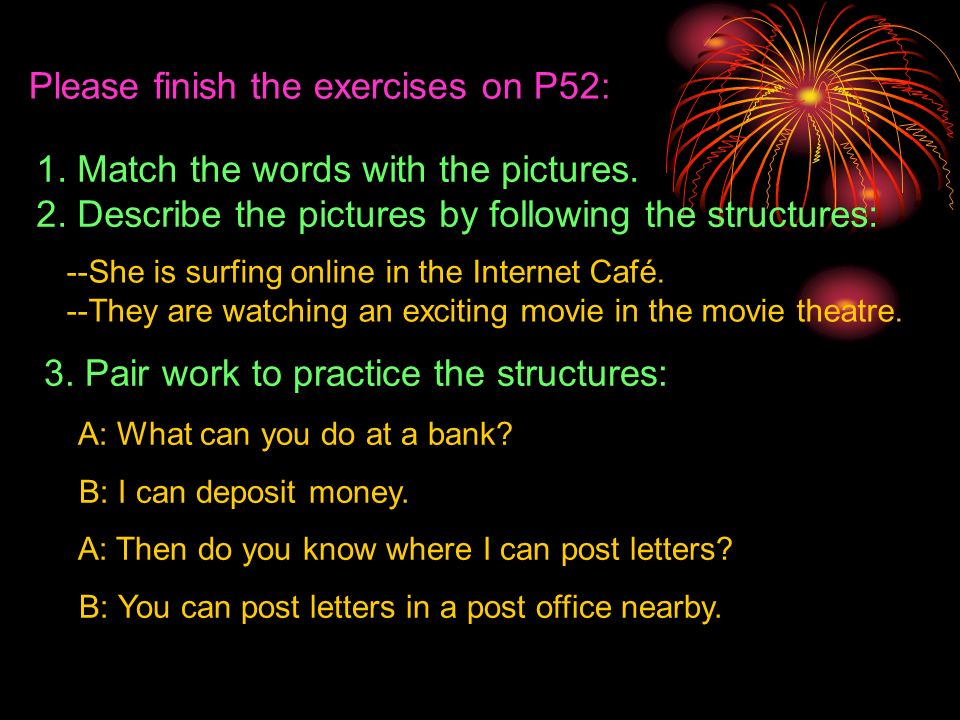 Please finish the exercises on P52:

1. Match the words with the pictures.
2. Describe the pictures by following the structures:

--She is surfing online in the Internet Café.
--They are watching an exciting movie in the movie theatre.

3. Pair work to practice the structures:

A: What can you do at a bank?

B: I can deposit money.

A: Then do you know where I can post letters?

B: You can post letters in a post office nearby.